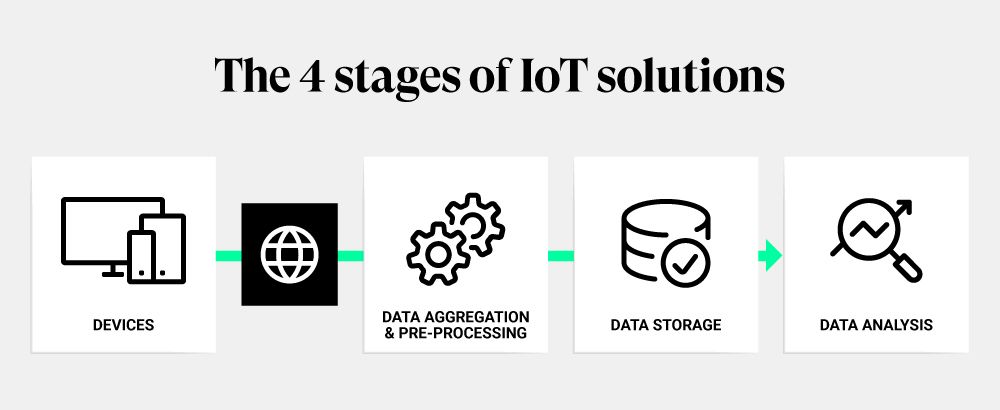 The 4 stages of IoT solutions

DEVICES

DATA AGGREGATION & PRE-PROCESSING

DATA STORAGE

DATA ANALYSIS